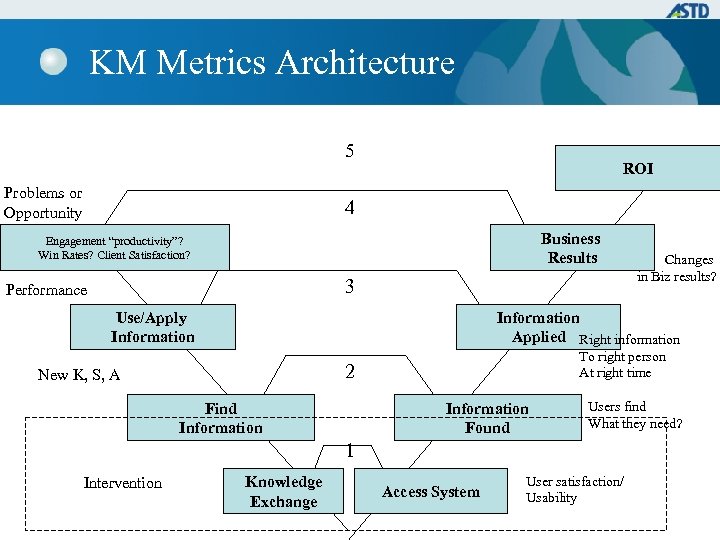 ASTD

KM Metrics Architecture

5

ROI

Problems or Opportunity

4

Engagement "productivity"? Win Rates? Client Satisfaction?

Business Results

Changes in Biz results?

Performance

3

Use/Apply Information

Information Applied

Right information To right person At right time

New K, S, A

2

Find Information

Information Found

Users find What they need?

1

Intervention

Knowledge Exchange

Access System

User satisfaction/ Usability